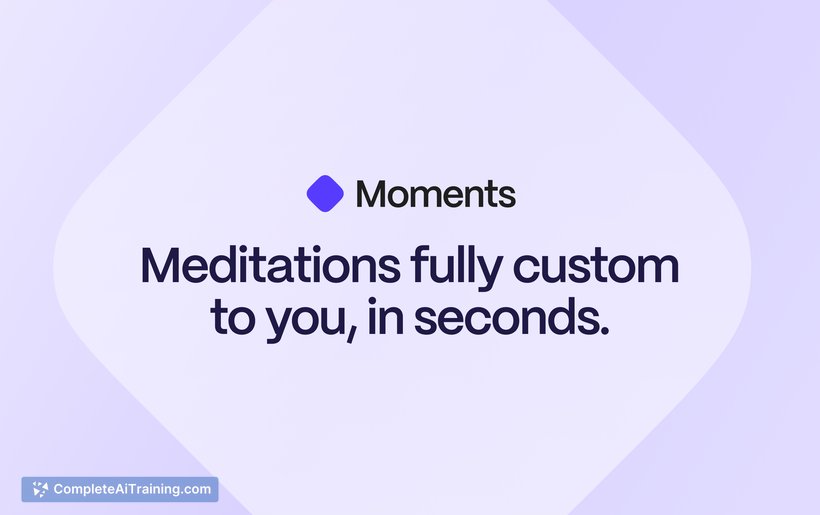 Moments

Meditations fully custom to you, in seconds.

CompleteAiTraining.com